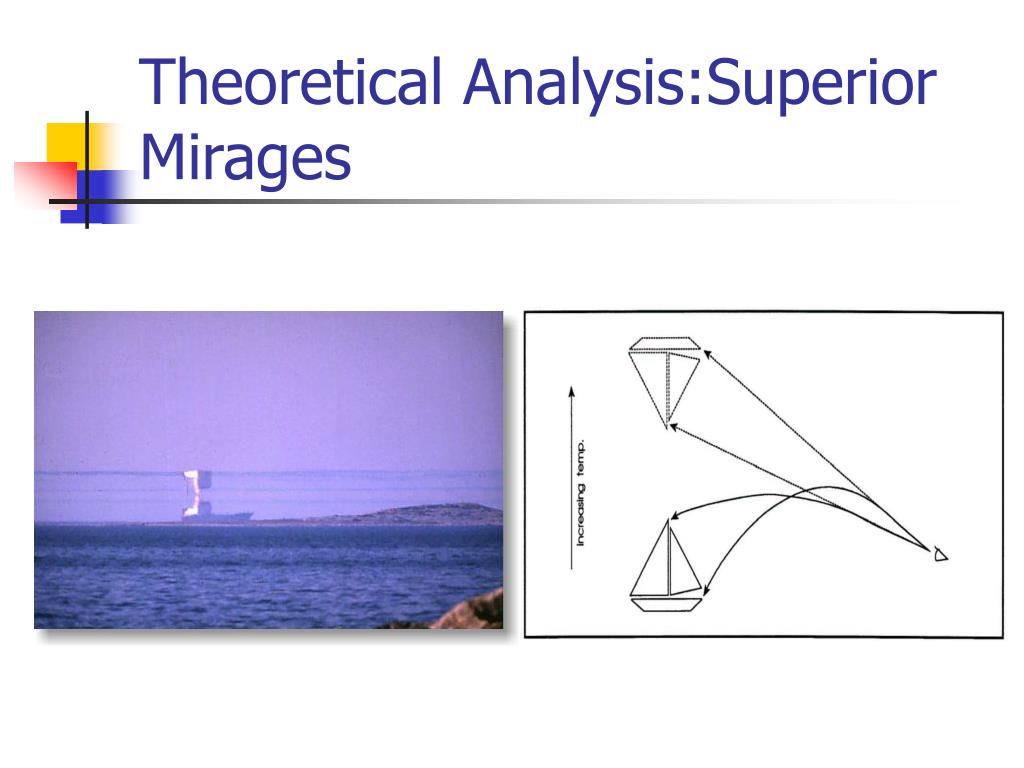 Theoretical Analysis:Superior Mirages

Increasing temp.